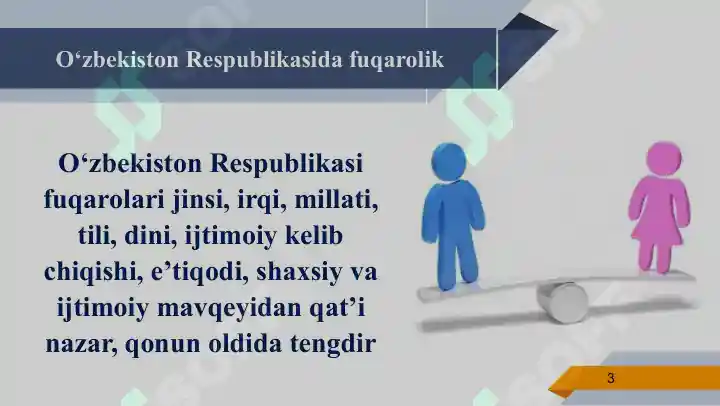 O‘zbekiston Respublikasida fuqarolik

O‘zbekiston Respublikasi fuqarolari jinsi, irqi, millati, tili, dini, ijtimoiy kelib chiqishi, e’tiqodi, shaxsiy va ijtimoiy mavqeyidan qat’i nazar, qonun oldida tengdir

3